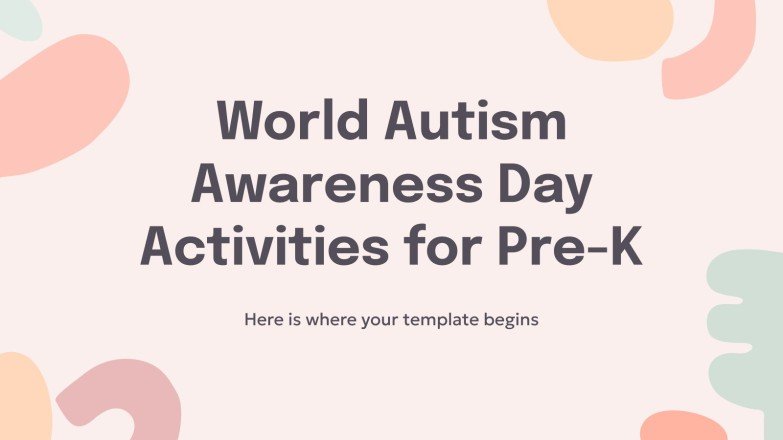 World Autism Awareness Day Activities for Pre-K

Here is where your template begins